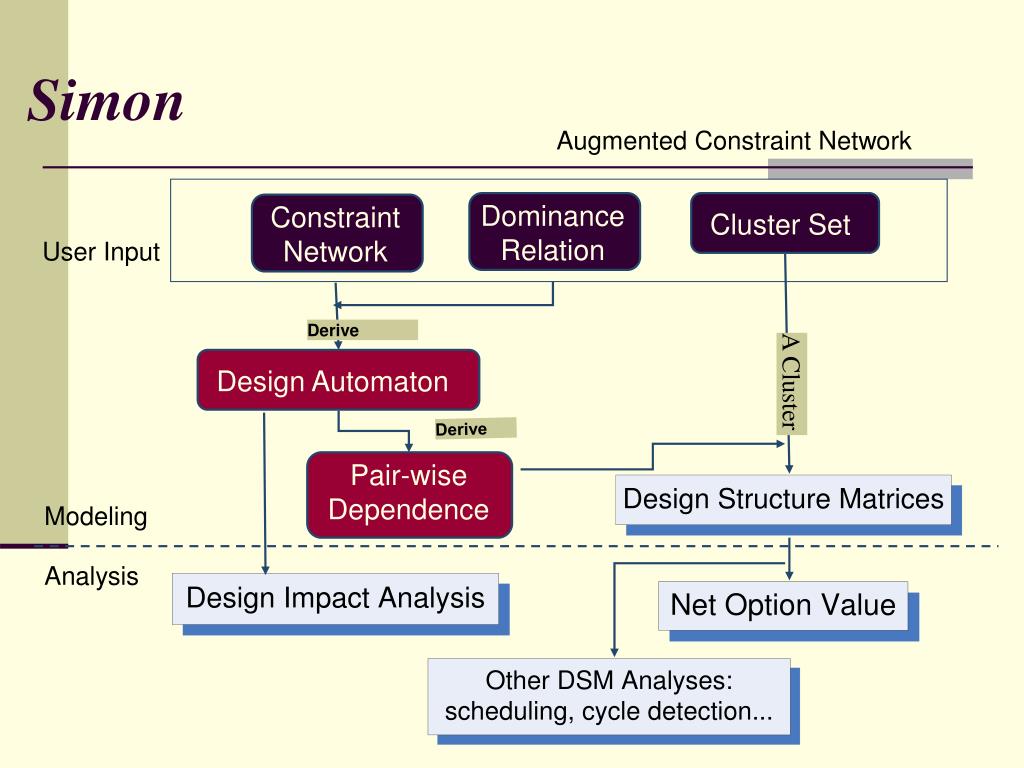 Simon

Augmented Constraint Network

User Input

Constraint Network

Dominance Relation

Cluster Set

Derive

Design Automaton

A Cluster

Derive

Pair-wise Dependence

Design Structure Matrices

Modeling

Analysis

Design Impact Analysis

Net Option Value

Other DSM Analyses: scheduling, cycle detection...